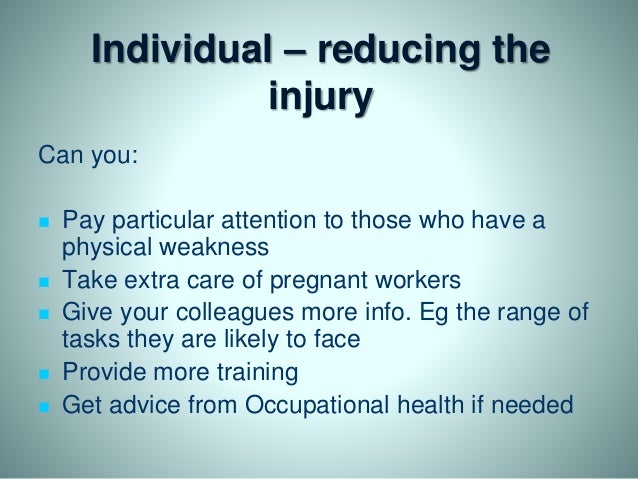 Individual – reducing the injury

Can you:

- Pay particular attention to those who have a physical weakness
- Take extra care of pregnant workers
- Give your colleagues more info. Eg the range of tasks they are likely to face
- Provide more training
- Get advice from Occupational health if needed